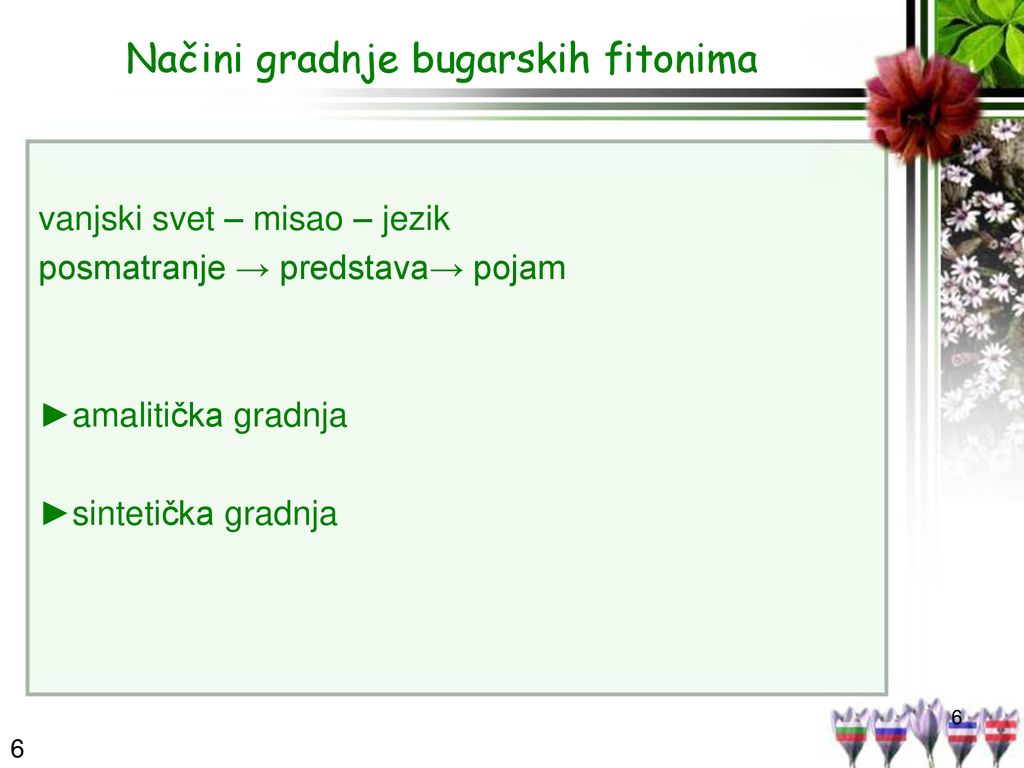 Načini gradnje bugarskih fitonima

vanjski svet – misao – jezik
posmatranje → predstava→ pojam

►amalitička gradnja

►sintetička gradnja

6

6